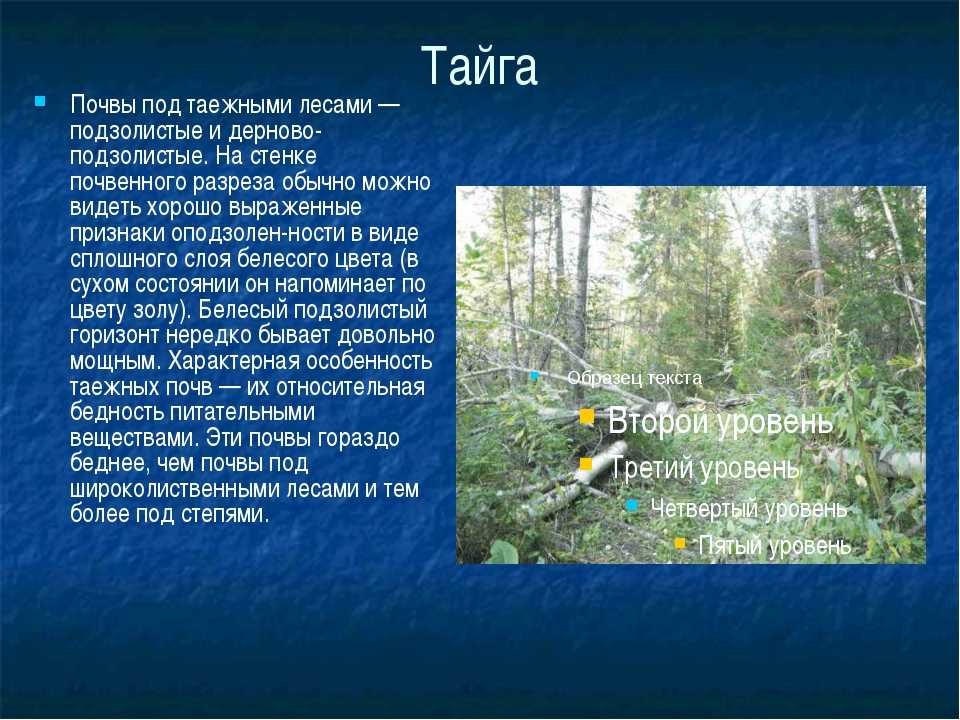 Тайга

Почвы под таежными лесами — подзолистые и дерново-подзолистые. На стенке почвенного разреза обычно можно видеть хорошо выраженные признаки оподзолен-ности в виде сплошного слоя белесого цвета (в сухом состоянии он напоминает по цвету золу). Белесый подзолистый горизонт нередко бывает довольно мощным. Характерная особенность таежных почв — их относительная бедность питательными веществами. Эти почвы гораздо беднее, чем почвы под широколиственными лесами и тем более под степями.

Образец текста
Второй уровень
Третий уровень
Четвертый уровень
Пятый уровень